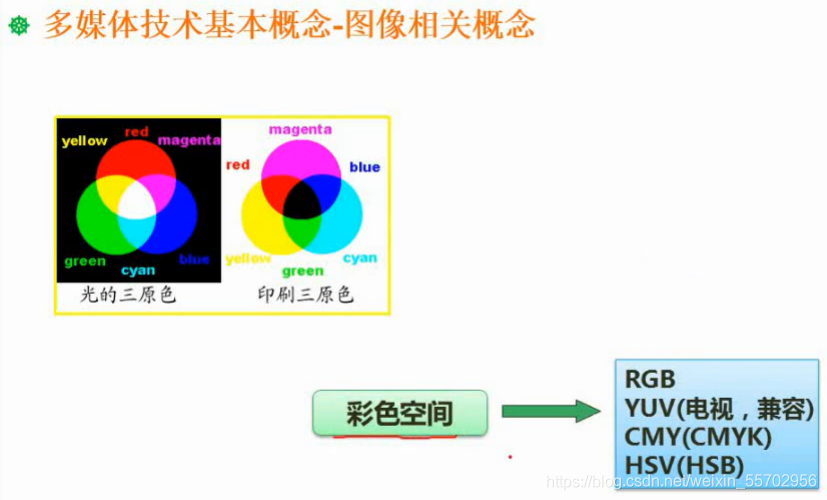 多媒体技术基本概念-图像相关概念

yellow
red
magenta
green
cyan
blue
光的三原色

magenta
red
blue
yellow
green
cyan
印刷三原色

彩色空间

RGB
YUV(电视，兼容)
CMY(CMYK)
HSV(HSB)

https://blog.csdn.net/weixin_55702956